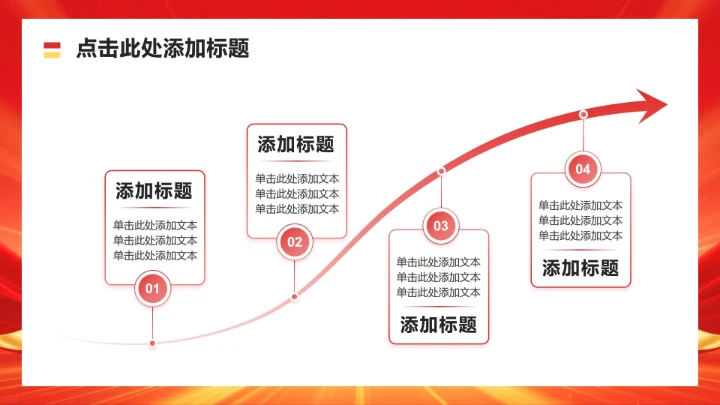 点击此处添加标题

添加标题

单击此处添加文本
单击此处添加文本
单击此处添加文本

01

添加标题

单击此处添加文本
单击此处添加文本
单击此处添加文本

02

03

单击此处添加文本
单击此处添加文本
单击此处添加文本

添加标题

04

单击此处添加文本
单击此处添加文本
单击此处添加文本

添加标题